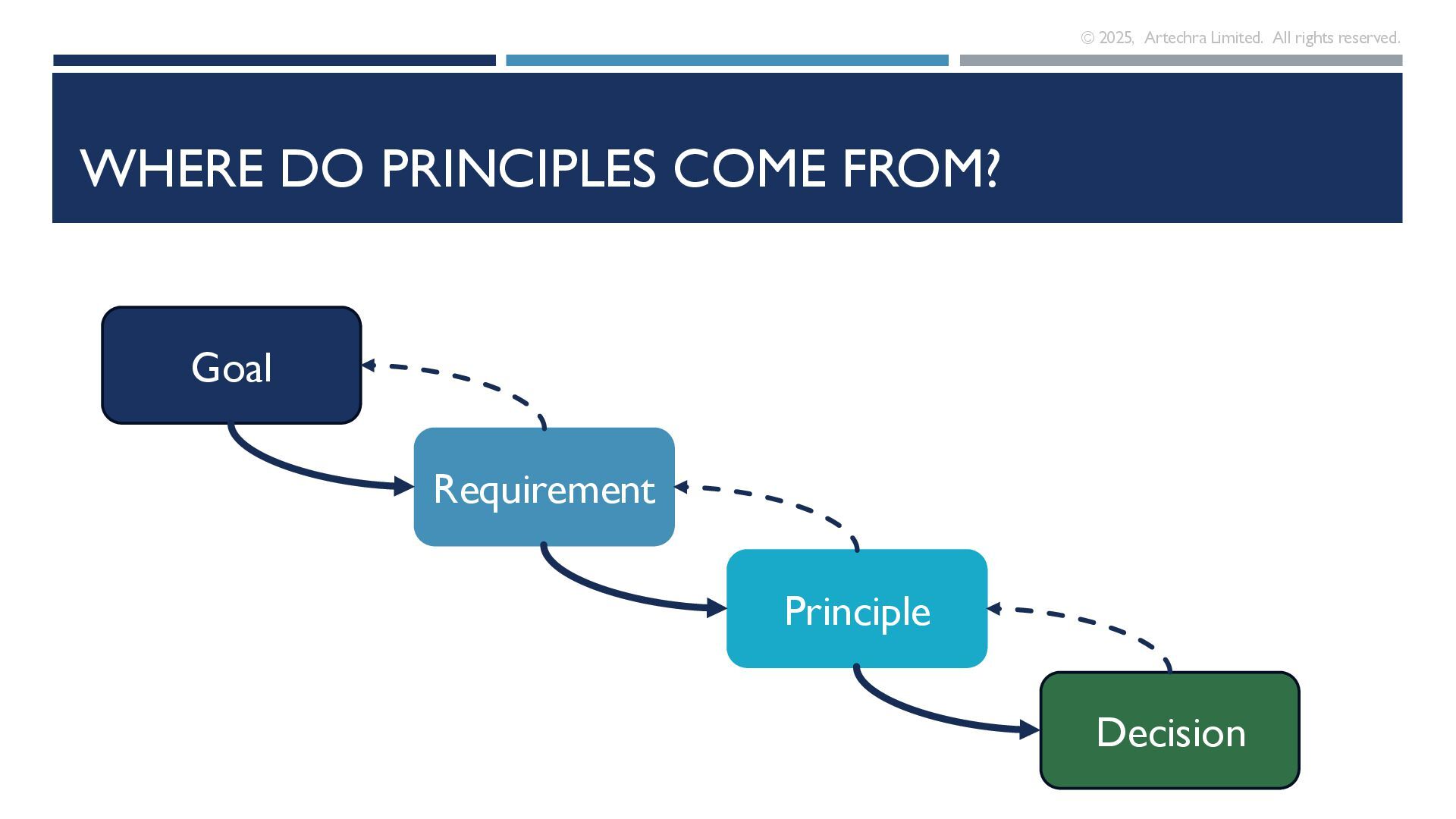 © 2025, Artechra Limited. All rights reserved.

WHERE DO PRINCIPLES COME FROM?

Goal

Requirement

Principle

Decision